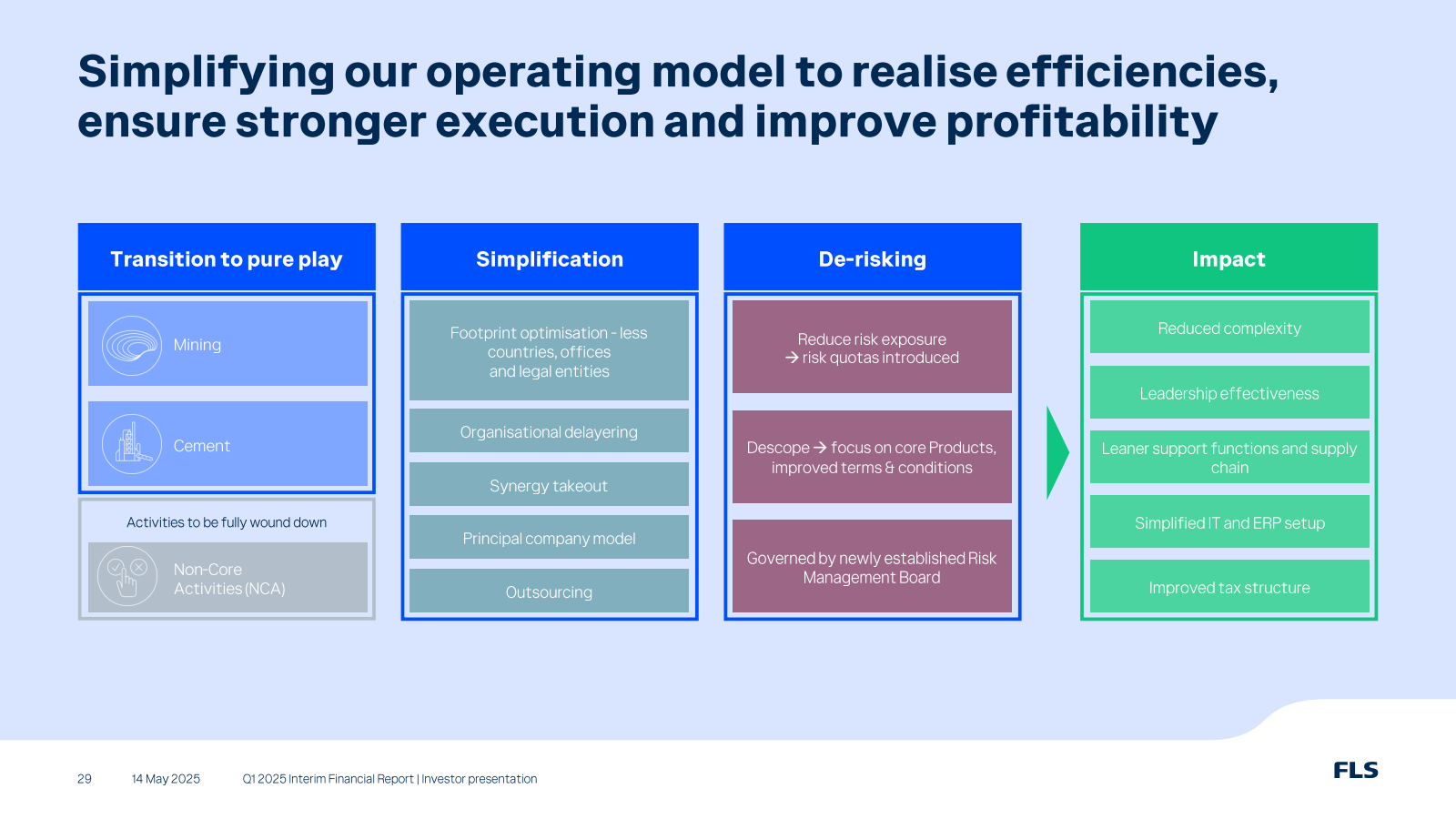 Simplifying our operating model to realise efficiencies, ensure stronger execution and improve profitability

Transition to pure play

Mining

Cement

Activities to be fully wound down

Non-Core Activities (NCA)

Simplification

Footprint optimisation - less countries, offices and legal entities

Organisational delayering

Synergy takeout

Principal company model

Outsourcing

De-risking

Reduce risk exposure → risk quotas introduced

Descope → focus on core Products, improved terms & conditions

Governed by newly established Risk Management Board

Impact

Reduced complexity

Leadership effectiveness

Leaner support functions and supply chain

Simplified IT and ERP setup

Improved tax structure

29 14 May 2025 Q1 2025 Interim Financial Report | Investor presentation

FLS